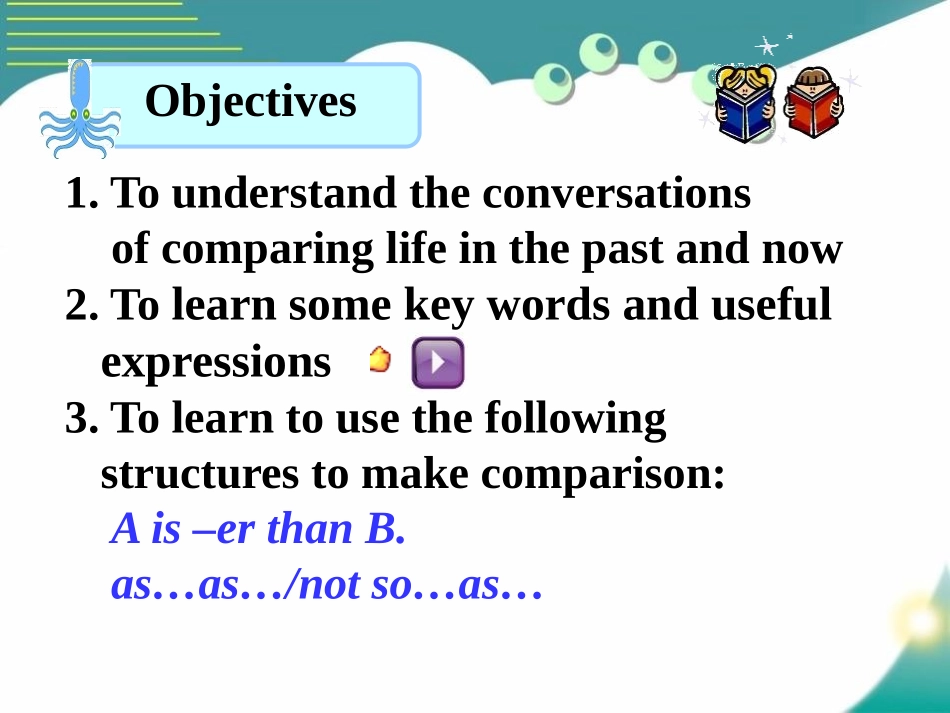 Objectives

1. To understand the conversations of comparing life in the past and now
2. To learn some key words and useful expressions
3. To learn to use the following structures to make comparison:
A is –er than B.
as…as…/not so…as…